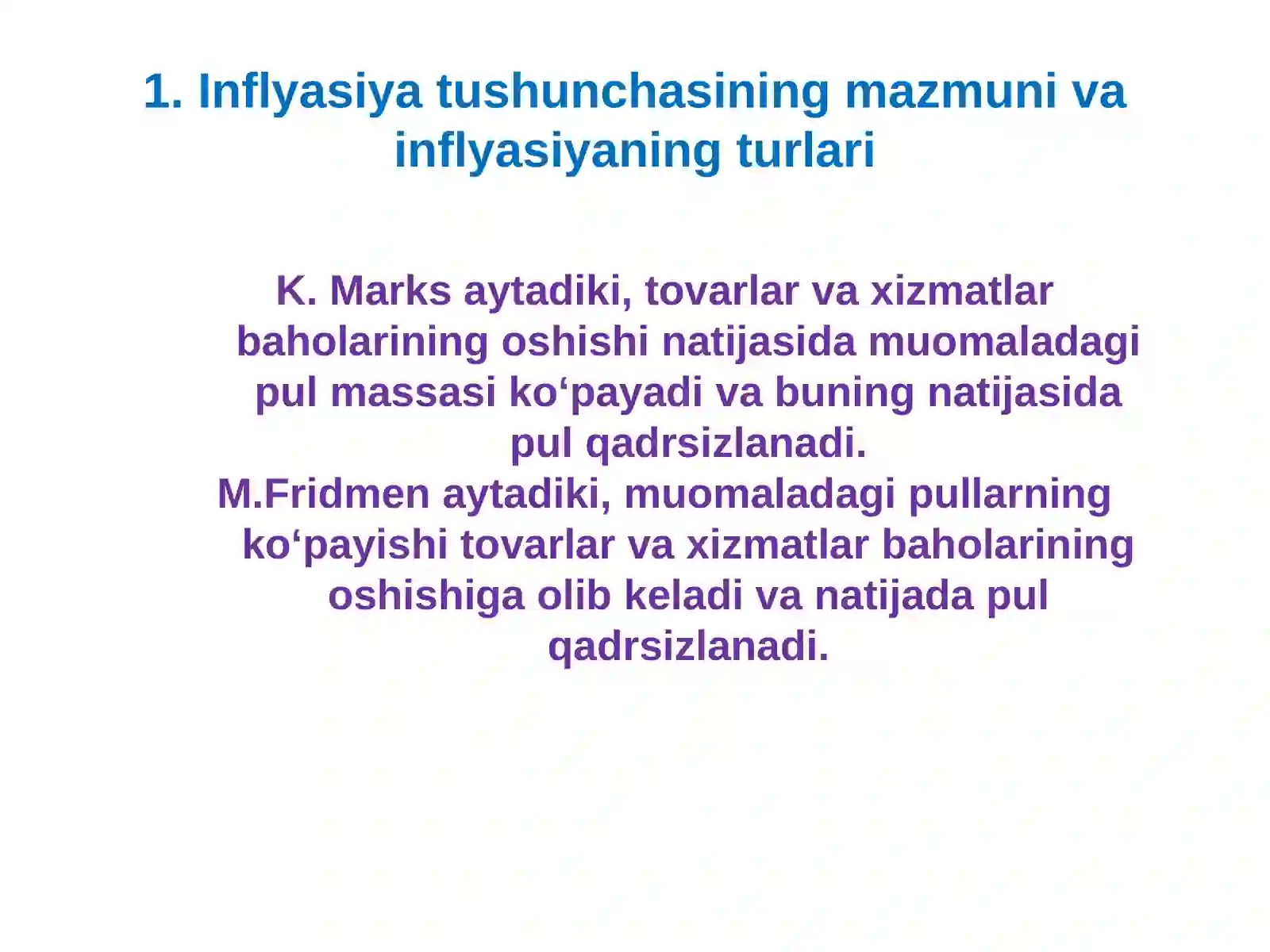 1. Inflyasiya tushunchasining mazmuni va inflyasiyaning turlari

K. Marks aytadiki, tovarlar va xizmatlar baholarining oshishi natijasida muomaladagi pul massasi ko‘payadi va buning natijasida pul qadrsizlanadi.

M.Fridmen aytadiki, muomaladagi pullarning ko‘payishi tovarlar va xizmatlar baholarining oshishiga olib keladi va natijada pul qadrsizlanadi.